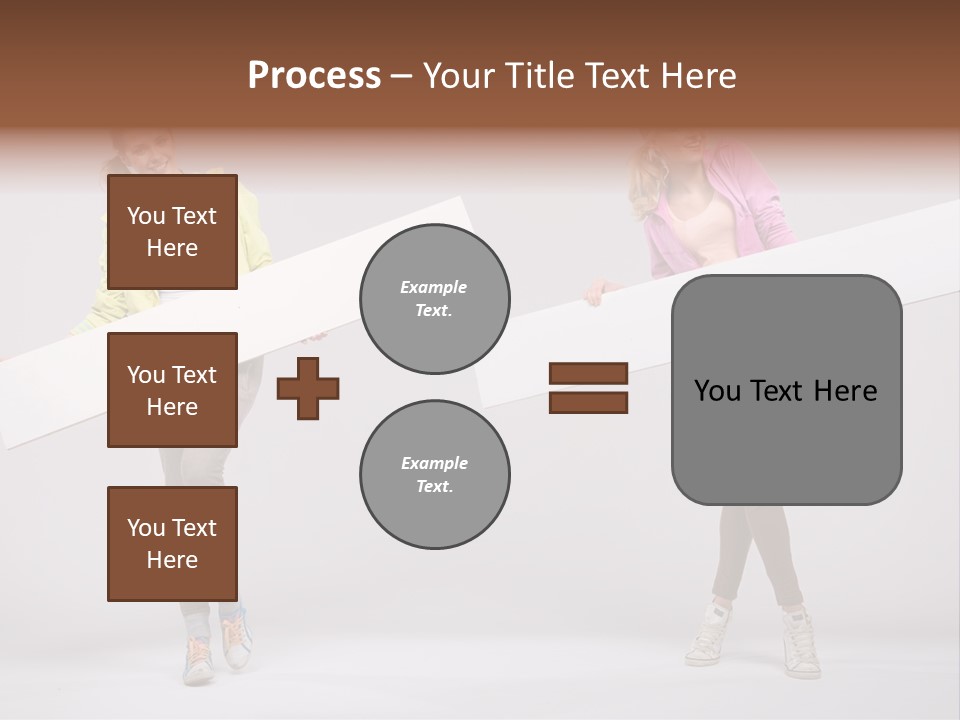 Process – Your Title Text Here

You Text Here

You Text Here

You Text Here

Example Text.

Example Text.

You Text Here